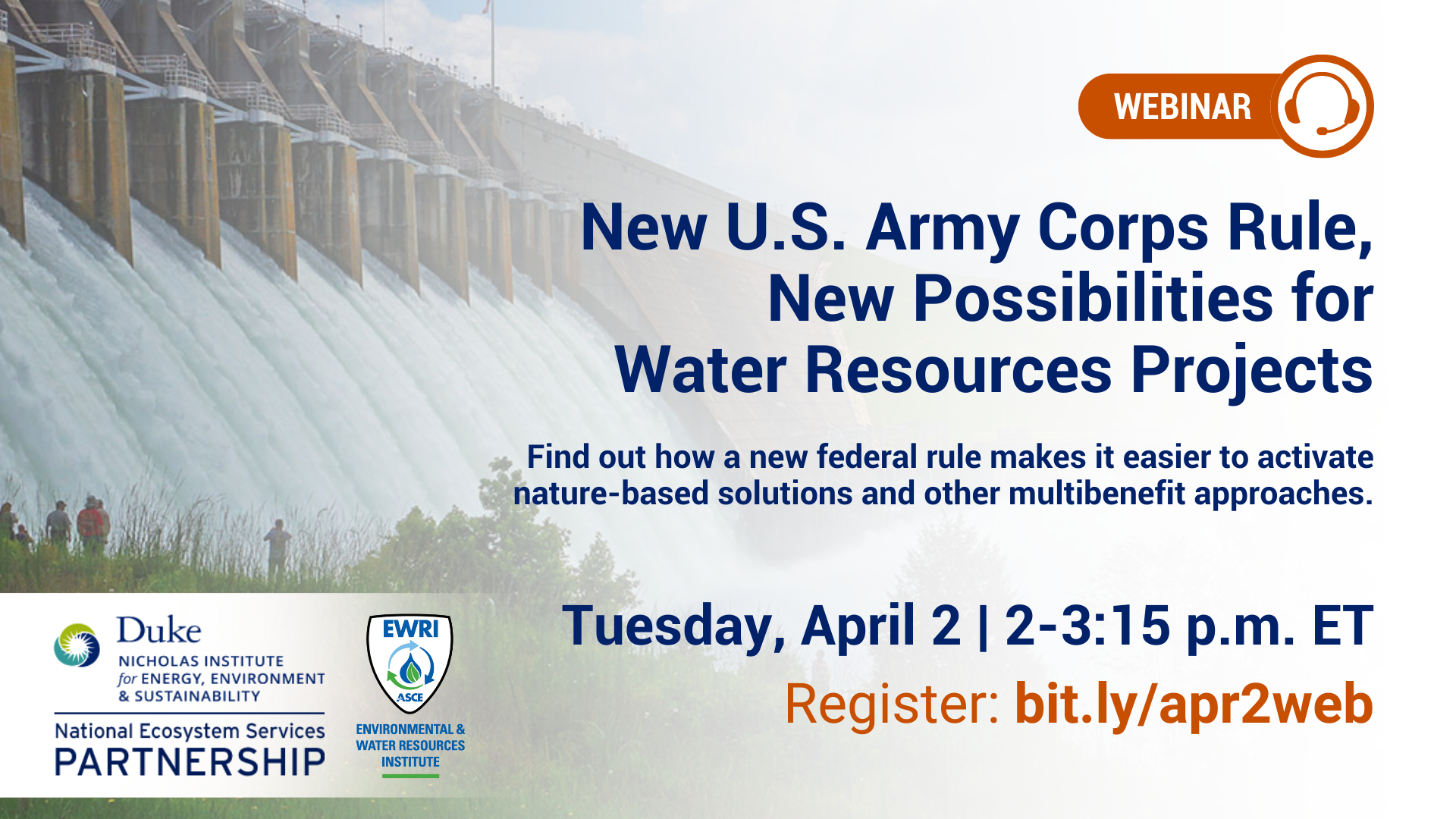 WEBINAR

New U.S. Army Corps Rule, New Possibilities for Water Resources Projects

Find out how a new federal rule makes it easier to activate nature-based solutions and other multibenefit approaches.

Tuesday, April 2 | 2-3:15 p.m. ET

Register: bit.ly/apr2web

Duke
NICHOLAS INSTITUTE for ENERGY, ENVIRONMENT & SUSTAINABILITY

National Ecosystem Services PARTNERSHIP

EWRI
ASCE
ENVIRONMENTAL & WATER RESOURCES INSTITUTE